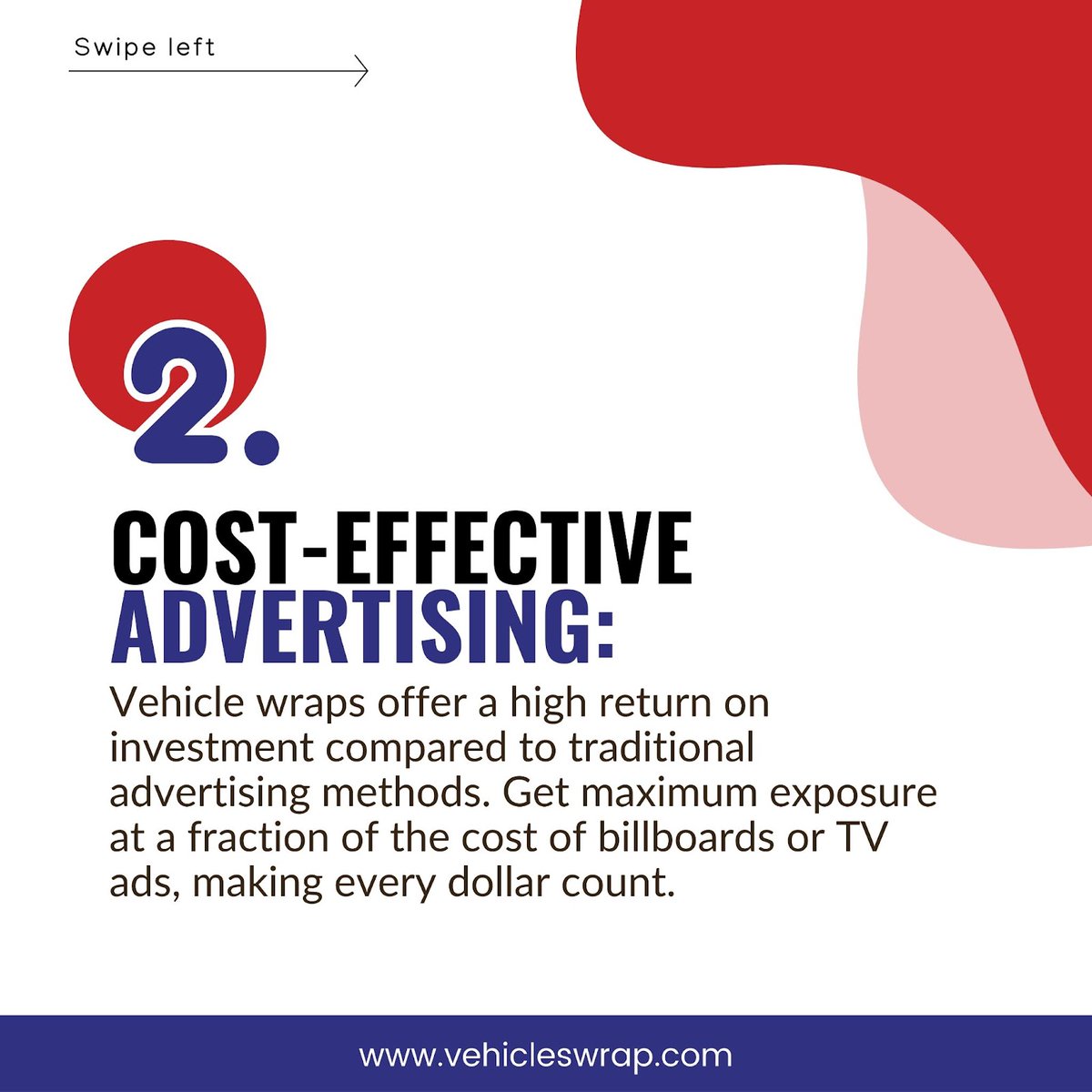 Swipe left

2.

COST-EFFECTIVE ADVERTISING:

Vehicle wraps offer a high return on investment compared to traditional advertising methods. Get maximum exposure at a fraction of the cost of billboards or TV ads, making every dollar count.

www.vehicleswrap.com